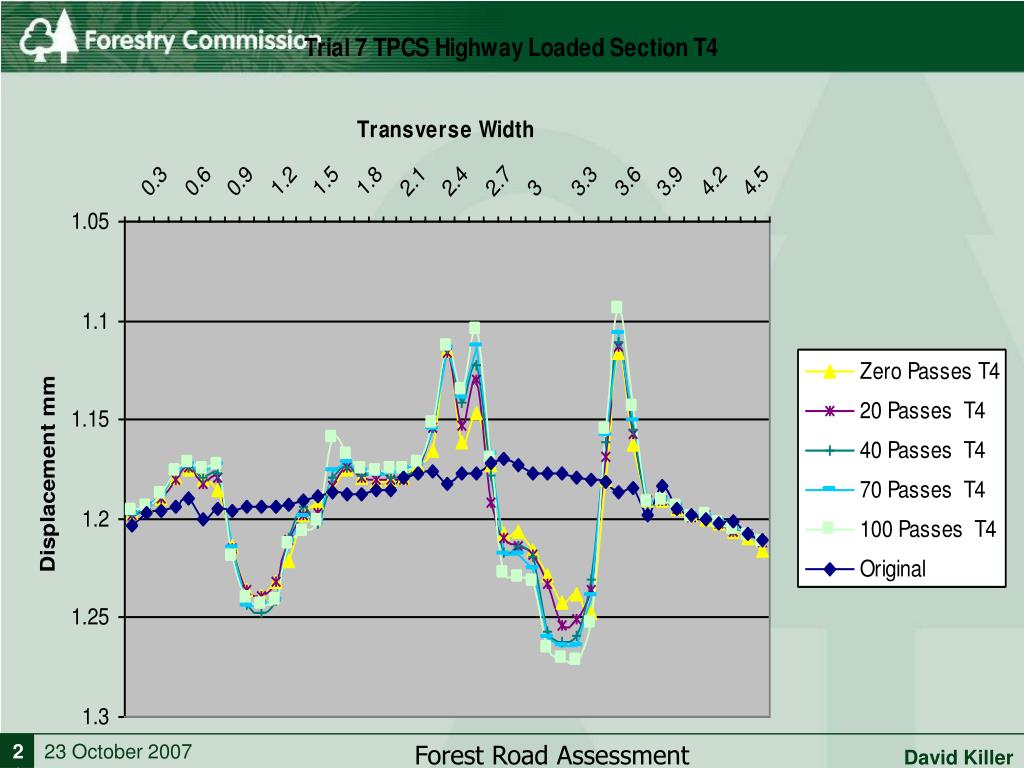 Forestry Commission

Trial 7 TPCS Highway Loaded Section T4

Transverse Width

0.3 0.6 0.9 1.2 1.5 1.8 2.1 2.4 2.7 3 3.3 3.6 3.9 4.2 4.5

Displacement mm

1.05
1.1
1.15
1.2
1.25
1.3

Zero Passes T4
20 Passes T4
40 Passes T4
70 Passes T4
100 Passes T4
Original

2 23 October 2007 Forest Road Assessment David Killer